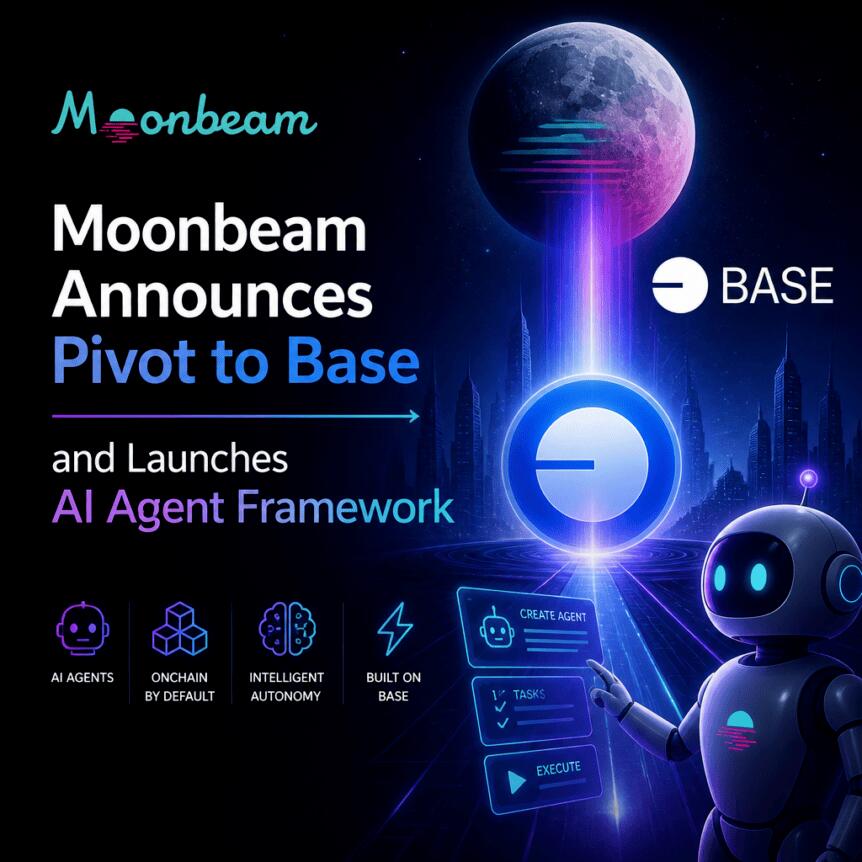 Moonbeam

Moonbeam Announces Pivot to Base

and Launches AI Agent Framework

BASE

AI AGENTS

ONCHAIN BY DEFAULT

INTELLIGENT AUTONOMY

BUILT ON BASE

CREATE AGENT

TASKS

EXECUTE